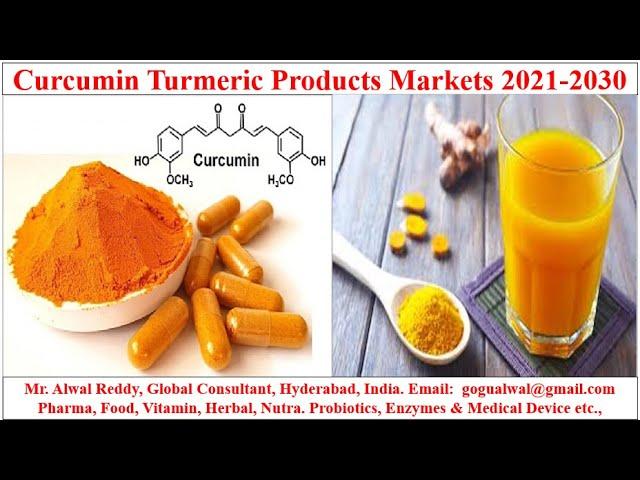 Curcumin Turmeric Products Markets 2021-2030

O O

HO Curcumin OH

$OCH_3$ $H_3CO$

Mr. Alwal Reddy, Global Consultant, Hyderabad, India. Email: gogualwal@gmail.com
Pharma, Food, Vitamin, Herbal, Nutra. Probiotics, Enzymes & Medical Device etc.,